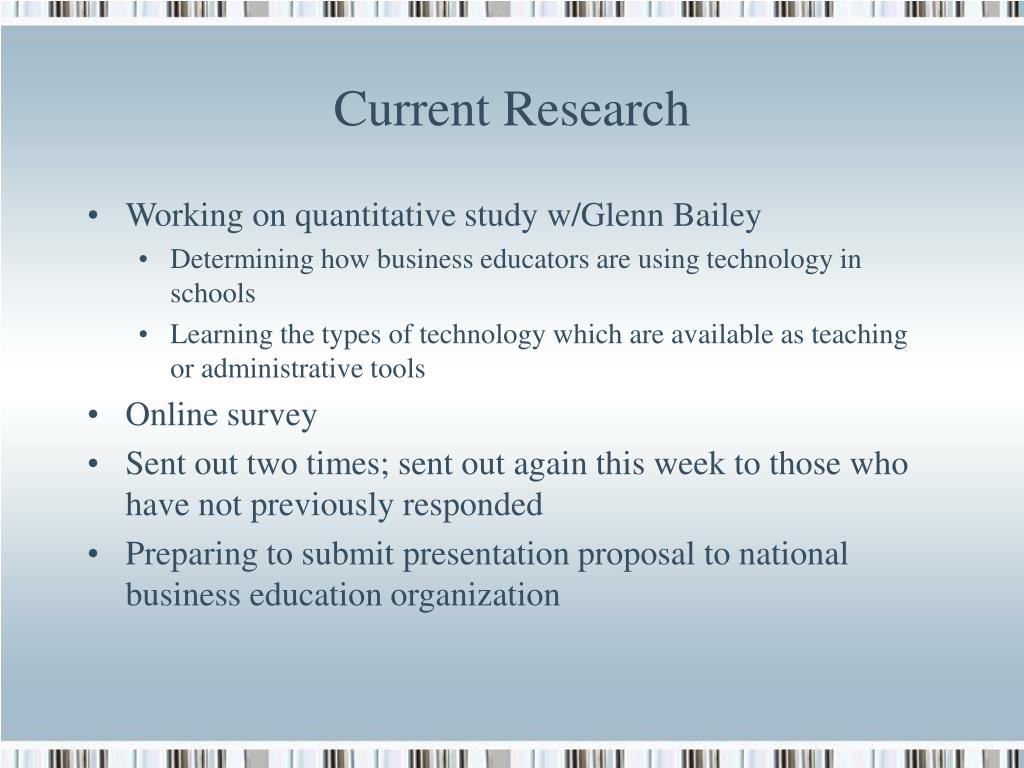 Current Research

• Working on quantitative study w/Glenn Bailey
  • Determining how business educators are using technology in schools
  • Learning the types of technology which are available as teaching or administrative tools
• Online survey
• Sent out two times; sent out again this week to those who have not previously responded
• Preparing to submit presentation proposal to national business education organization